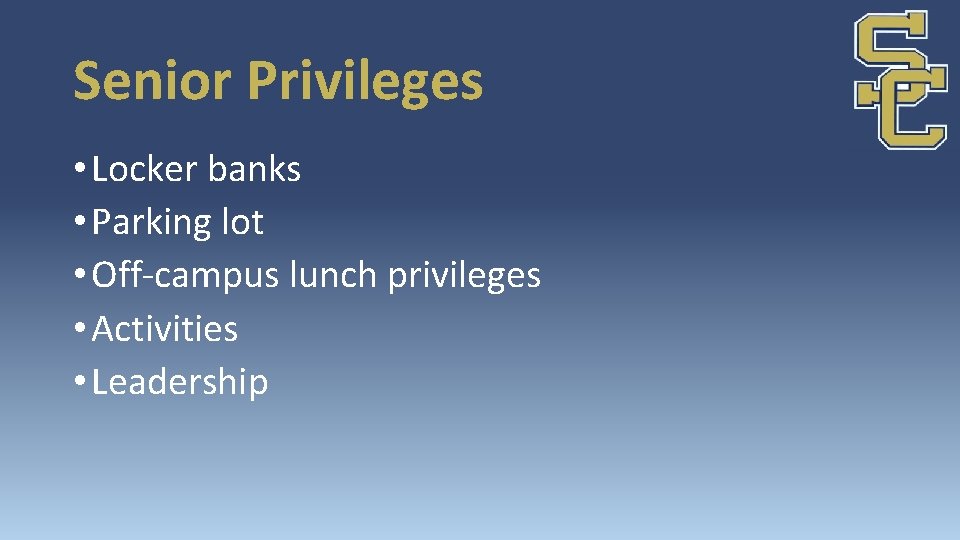 Senior Privileges

SC

• Locker banks
• Parking lot
• Off-campus lunch privileges
• Activities
• Leadership